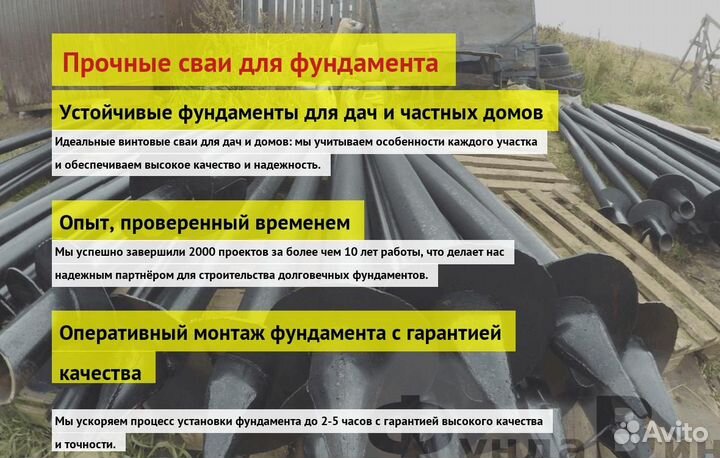 Прочные сваи для фундамента

Устойчивые фундаменты для дач и частных домов

Идеальные винтовые сваи для дач и домов: мы учитываем особенности каждого участка и обеспечиваем высокое качество и надежность.

Опыт, проверенный временем

Мы успешно завершили 2000 проектов за более чем 10 лет работы, что делает нас надежным партнёром для строительства долговечных фундаментов.

Оперативный монтаж фундамента с гарантией качества

Мы ускоряем процесс установки фундамента до 2-5 часов с гарантией высокого качества и точности.

Avito